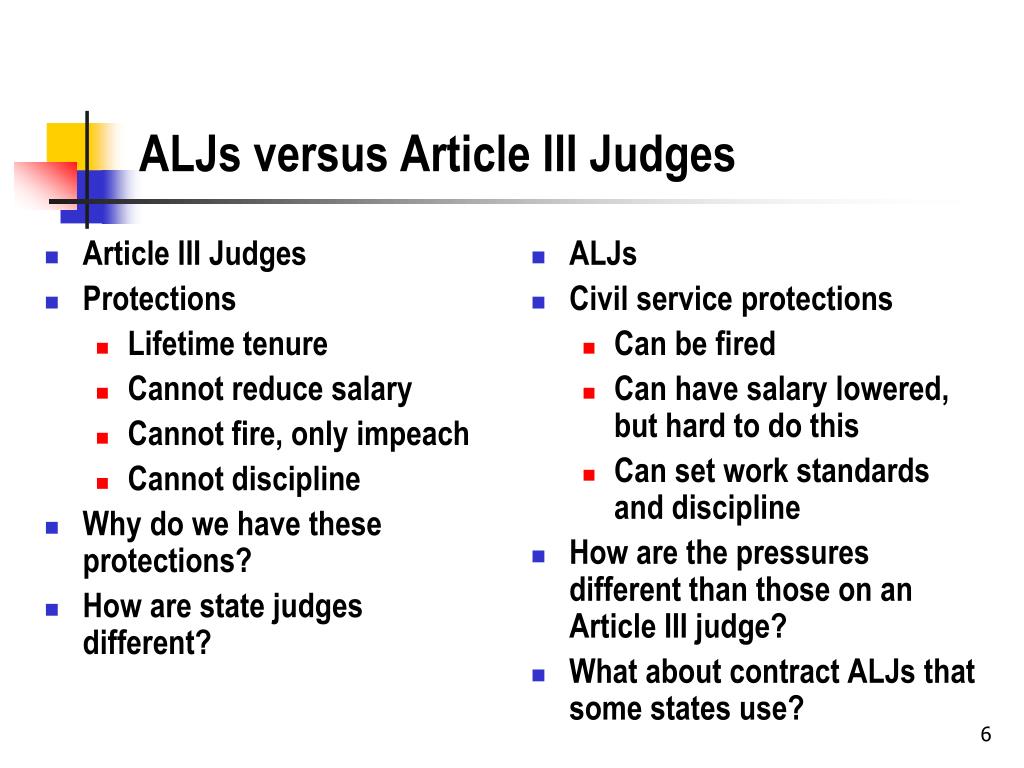 ALJs versus Article III Judges

- Article III Judges
- Protections
  - Lifetime tenure
  - Cannot reduce salary
  - Cannot fire, only impeach
  - Cannot discipline
- Why do we have these protections?
- How are state judges different?

- ALJs
- Civil service protections
  - Can be fired
  - Can have salary lowered, but hard to do this
  - Can set work standards and discipline
- How are the pressures different than those on an Article III judge?
- What about contract ALJs that some states use?

6